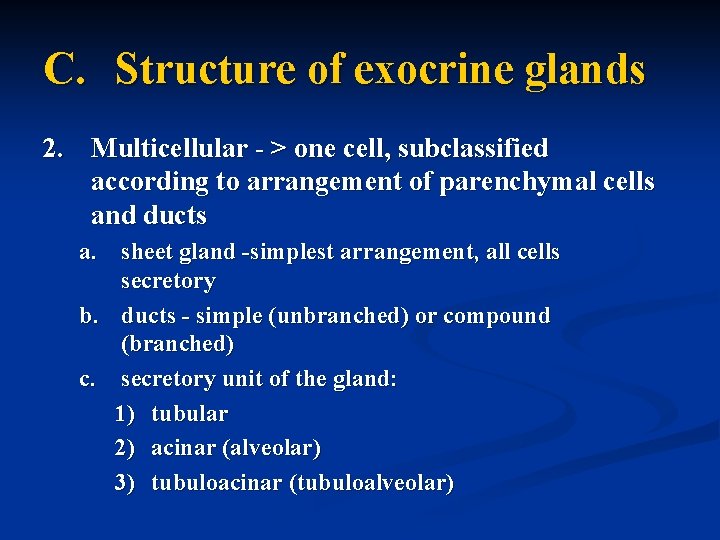 C. Structure of exocrine glands

2. Multicellular - > one cell, subclassified according to arrangement of parenchymal cells and ducts

a. sheet gland -simplest arrangement, all cells secretory

b. ducts - simple (unbranched) or compound (branched)

c. secretory unit of the gland:

1) tubular

2) acinar (alveolar)

3) tubuloacinar (tubuloalveolar)